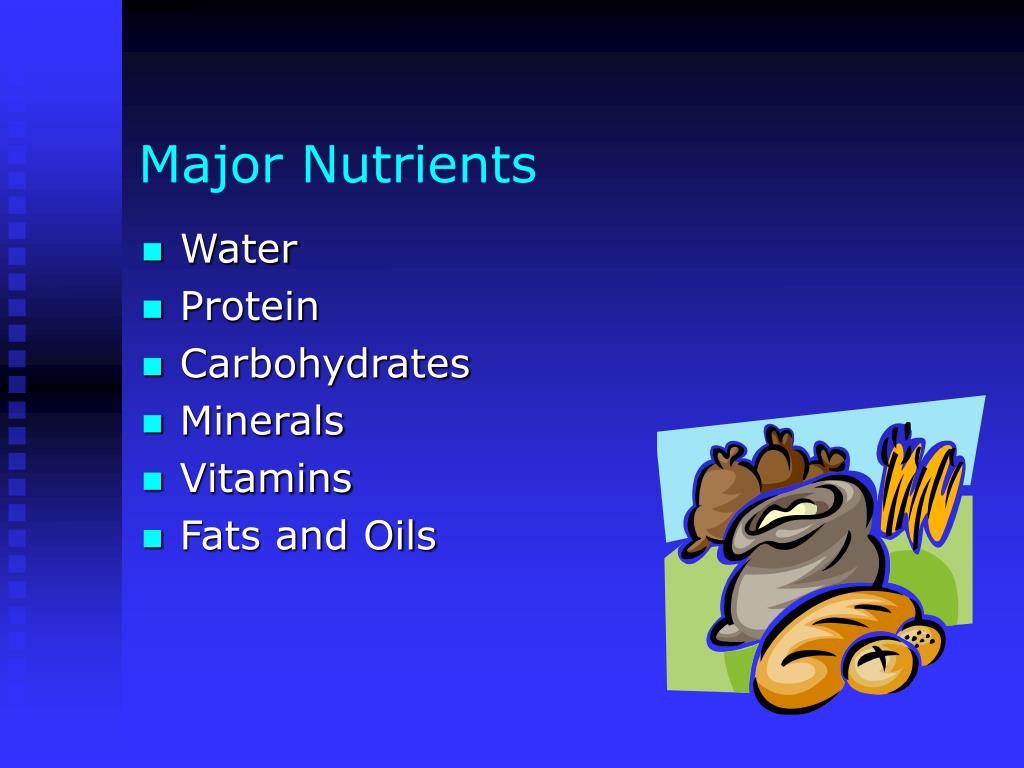 Major Nutrients

- Water
- Protein
- Carbohydrates
- Minerals
- Vitamins
- Fats and Oils